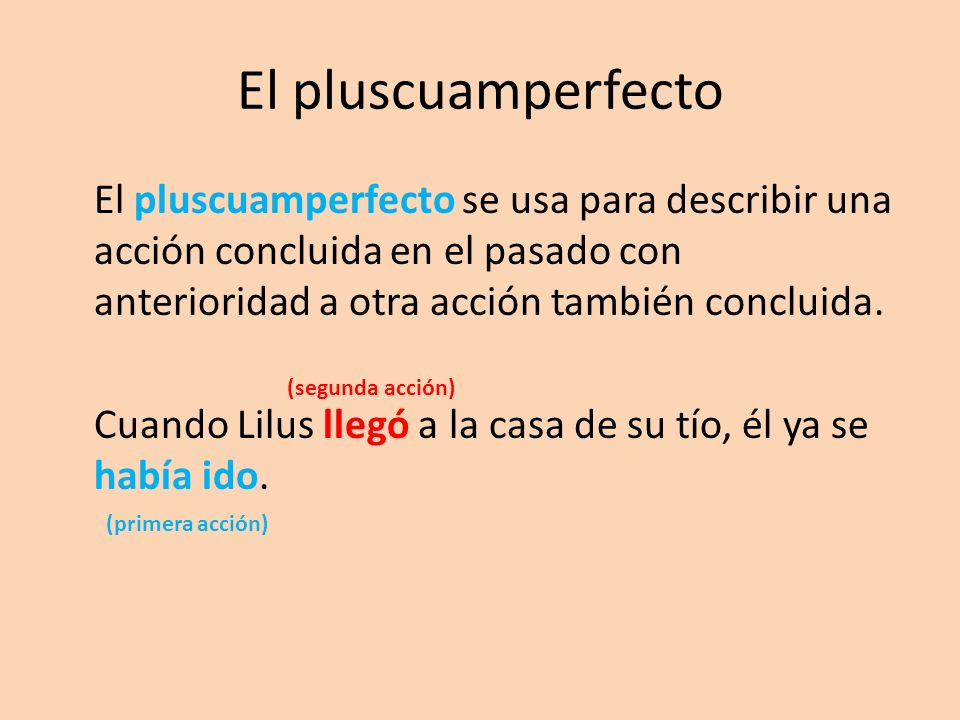 El pluscuamperfecto

El pluscuamperfecto se usa para describir una acción concluida en el pasado con anterioridad a otra acción también concluida.

(segunda acción)

Cuando Lilus llegó a la casa de su tío, él ya se había ido.

(primera acción)